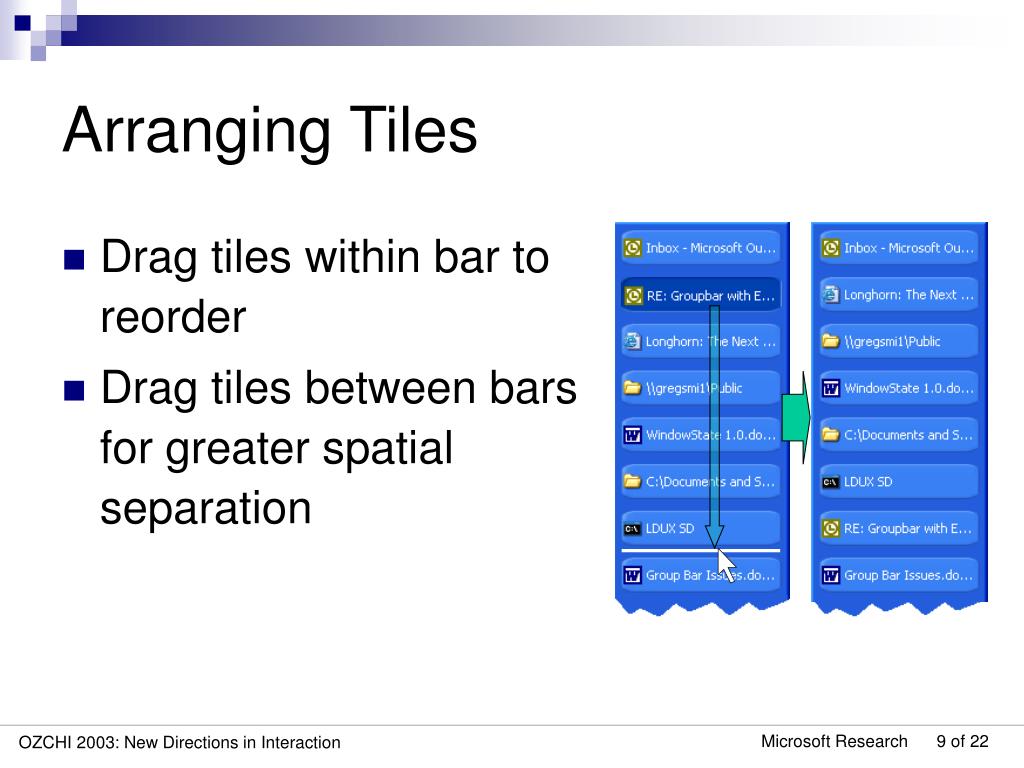 Arranging Tiles

Drag tiles within bar to reorder

Drag tiles between bars for greater spatial separation

Inbox - Microsoft Ou...
RE: Groupbar with E...
Longhorn: The Next ...
\\gregsmi1\Public
WindowState 1.0.do...
C:\Documents and S...
LDUX SD
Group Bar Issues.do...

Inbox - Microsoft Ou...
Longhorn: The Next ...
\\gregsmi1\Public
WindowState 1.0.do...
C:\Documents and S...
LDUX SD
RE: Groupbar with E...
Group Bar Issues.do...

OZCHI 2003: New Directions in Interaction

Microsoft Research 9 of 22